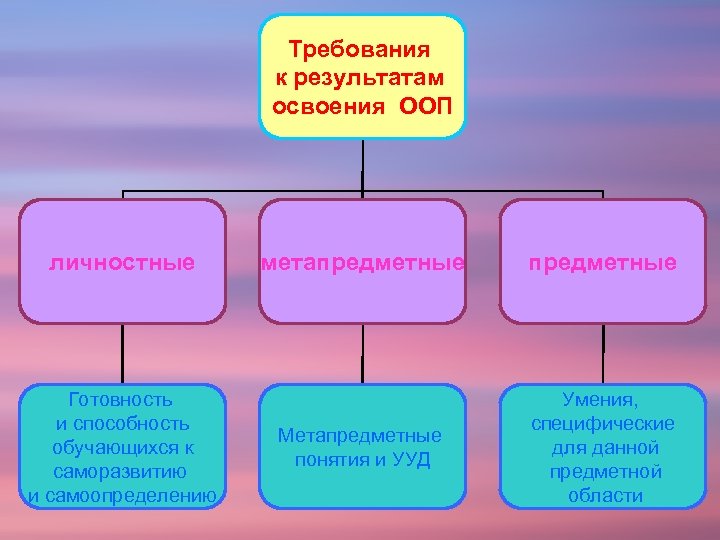 Требования к результатам освоения ООП

личностные

метапредметные

предметные

Готовность и способность обучающихся к саморазвитию и самоопределению

Метапредметные понятия и УУД

Умения, специфические для данной предметной области